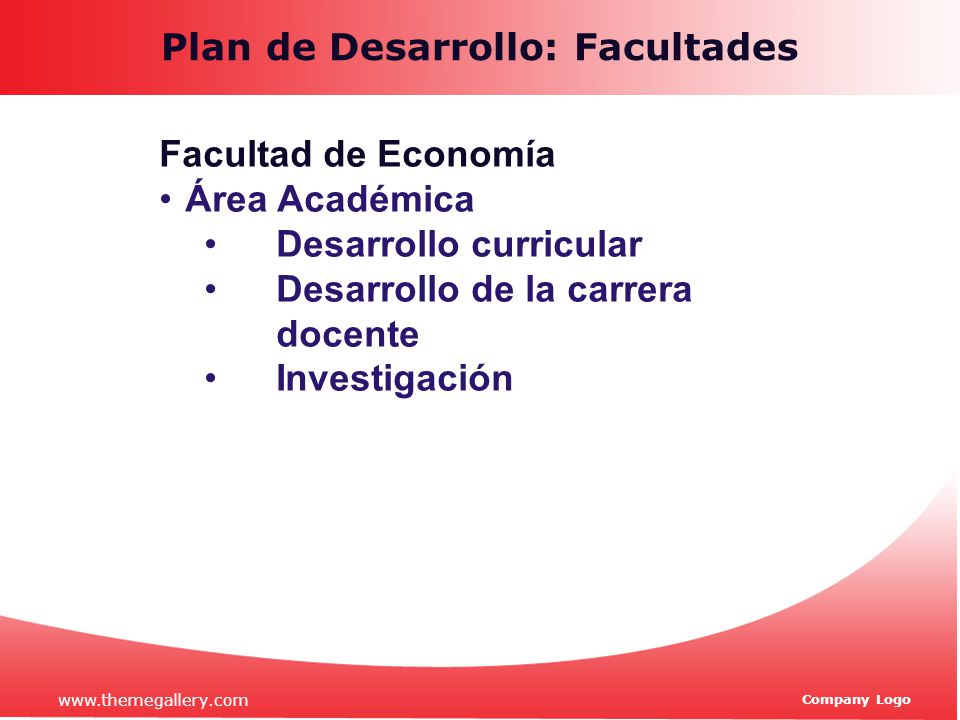 Plan de Desarrollo: Facultades

Facultad de Economía
• Área Académica
• Desarrollo curricular
• Desarrollo de la carrera docente
• Investigación

www.themegallery.com

Company Logo